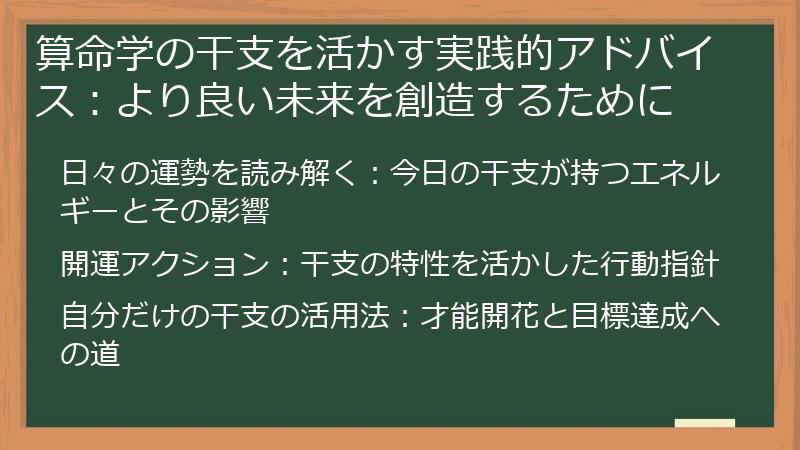 算命学の干支を活かす実践的アドバイス：より良い未来を創造するために

日々の運勢を読み解く：今日の干支が持つエネルギーとその影響

開運アクション：干支の特性を活かした行動指針

自分だけの干支の活用法：才能開花と目標達成への道